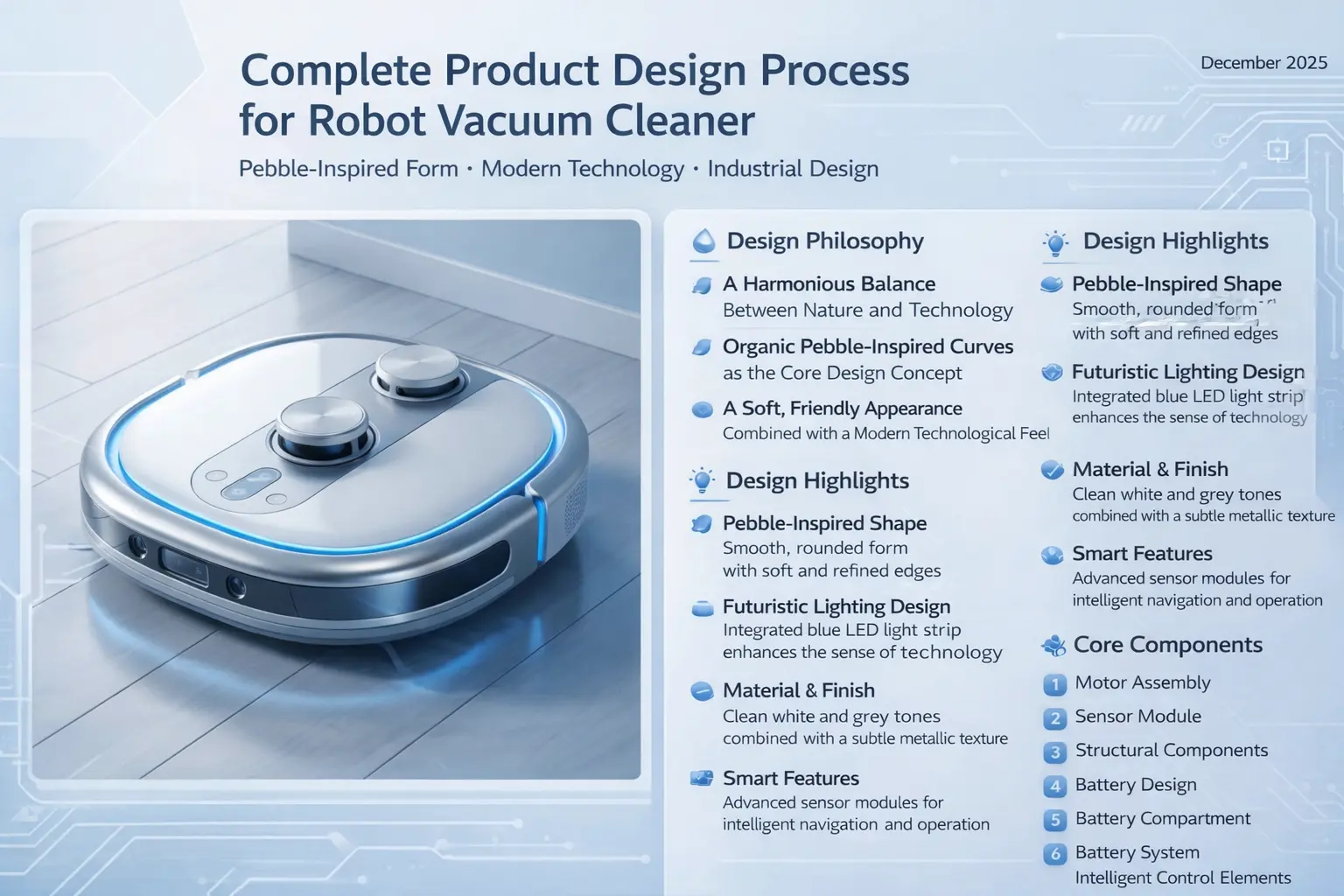 Complete Product Design Process for Robot Vacuum Cleaner

December 2025

Pebble-Inspired Form · Modern Technology · Industrial Design

Design Philosophy

A Harmonious Balance
Between Nature and Technology

Organic Pebble-Inspired Curves
as the Core Design Concept

A Soft, Friendly Appearance
Combined with a Modern Technological Feel

Design Highlights

Pebble-Inspired Shape
Smooth, rounded form
with soft and refined edges

Futuristic Lighting Design
Integrated blue LED light strip
enhances the sense of technology

Material & Finish
Clean white and grey tones
combined with a subtle metallic texture

Smart Features
Advanced sensor modules for
intelligent navigation and operation

Design Highlights

Pebble-Inspired Shape
Smooth, rounded form
with soft and refined edges

Futuristic Lighting Design
Integrated blue LED light strip
enhances the sense of technology

Material & Finish
Clean white and grey tones
combined with a subtle metallic texture

Smart Features
Advanced sensor modules for
intelligent navigation and operation

Core Components

1 Motor Assembly
2 Sensor Module
3 Structural Components
4 Battery Design
5 Battery Compartment
6 Battery System
Intelligent Control Elements